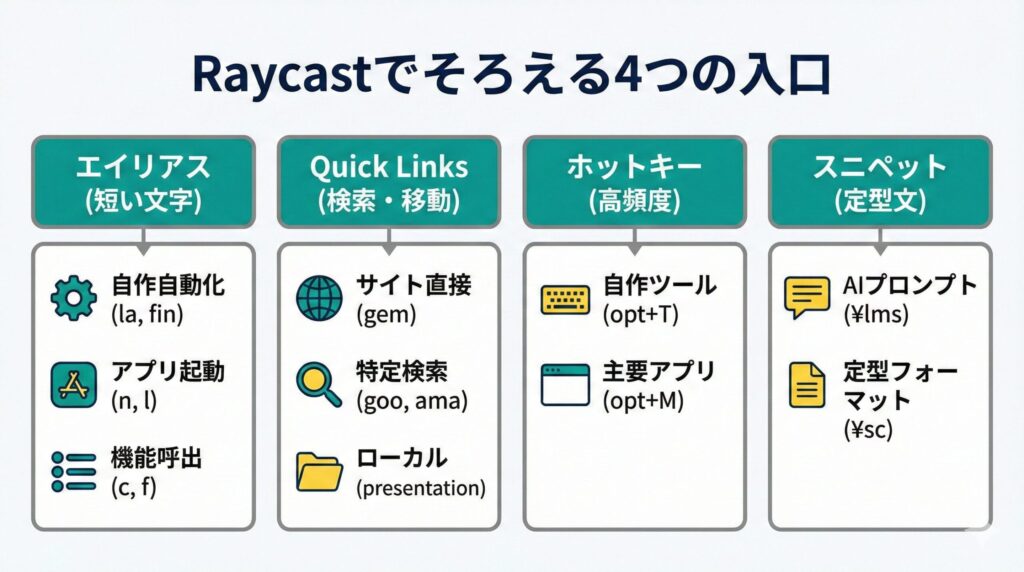 Raycastでそろえる4つの入口

エイリアス
(短い文字)

自作自動化
(la, fin)

アプリ起動
(n, l)

機能呼出
(c, f)

Quick Links
(検索・移動)

サイト直接
(gem)

特定検索
(goo, ama)

ローカル
(presentation)

ホットキー
(高頻度)

自作ツール
(opt+T)

主要アプリ
(opt+M)

スニペット
(定型文)

AIプロンプト
(¥lms)

定型フォーマット
(¥sc)